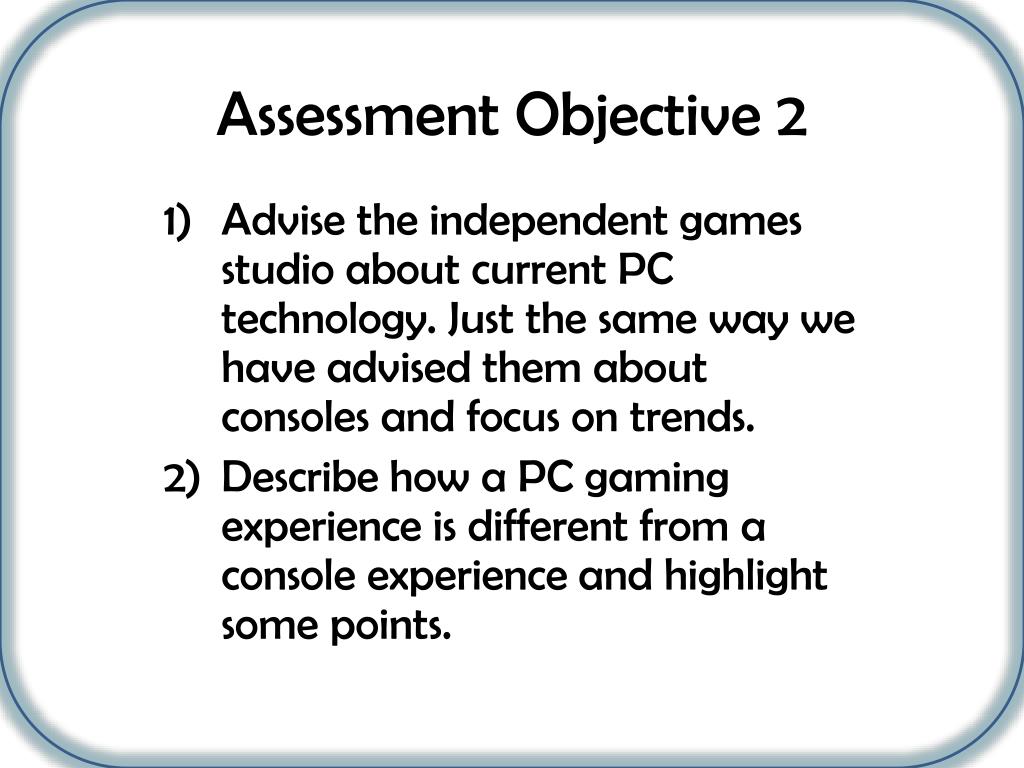 Assessment Objective 2

1) Advise the independent games studio about current PC technology. Just the same way we have advised them about consoles and focus on trends.

2) Describe how a PC gaming experience is different from a console experience and highlight some points.